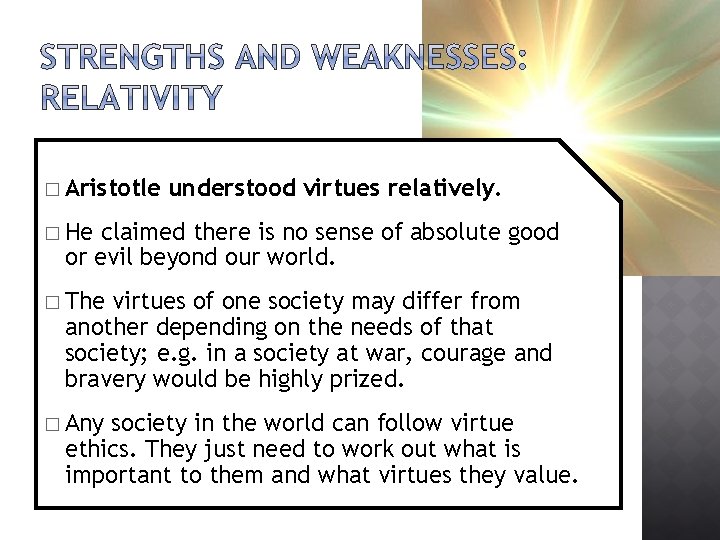 STRENGTHS AND WEAKNESSES: RELATIVITY

□ Aristotle understood virtues relatively.

□ He claimed there is no sense of absolute good or evil beyond our world.

□ The virtues of one society may differ from another depending on the needs of that society; e.g. in a society at war, courage and bravery would be highly prized.

□ Any society in the world can follow virtue ethics. They just need to work out what is important to them and what virtues they value.